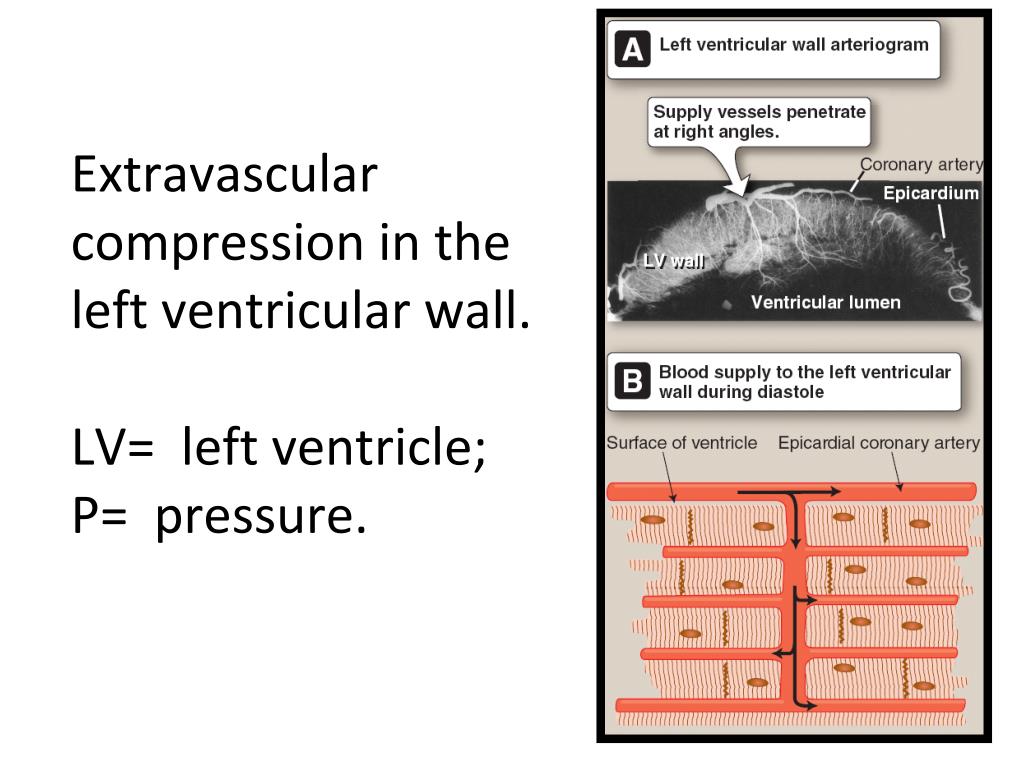 Extravascular compression in the left ventricular wall.

LV= left ventricle;
P= pressure.

A Left ventricular wall arteriogram

Supply vessels penetrate at right angles.

Coronary artery

Epicardium

LV wall

Ventricular lumen

B Blood supply to the left ventricular wall during diastole

Surface of ventricle

Epicardial coronary artery